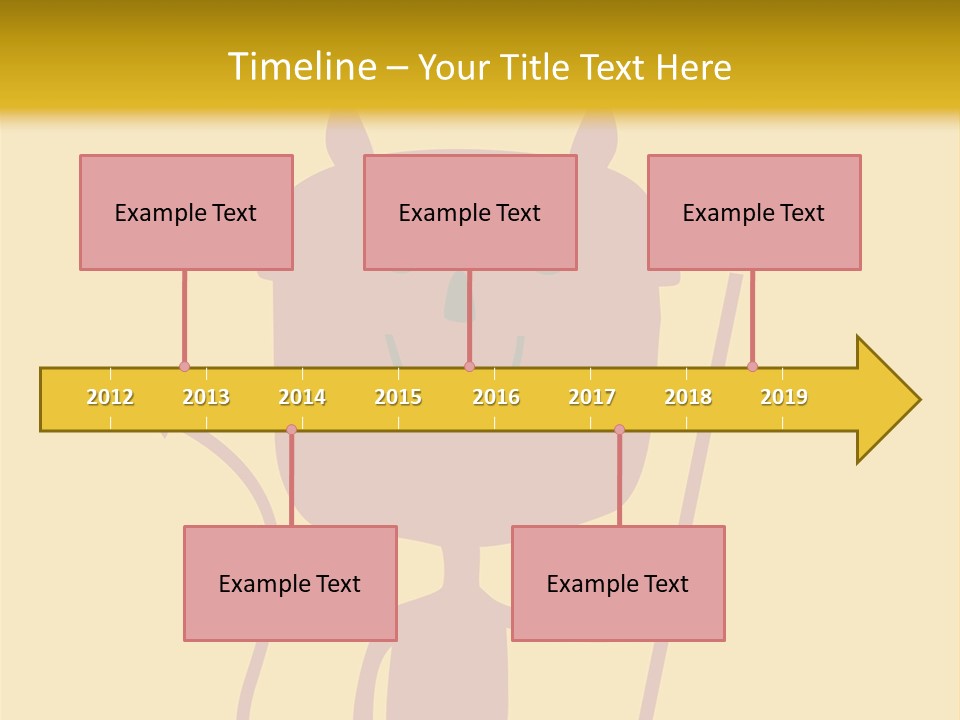 Timeline – Your Title Text Here

Example Text

Example Text

Example Text

2012 2013 2014 2015 2016 2017 2018 2019

Example Text

Example Text